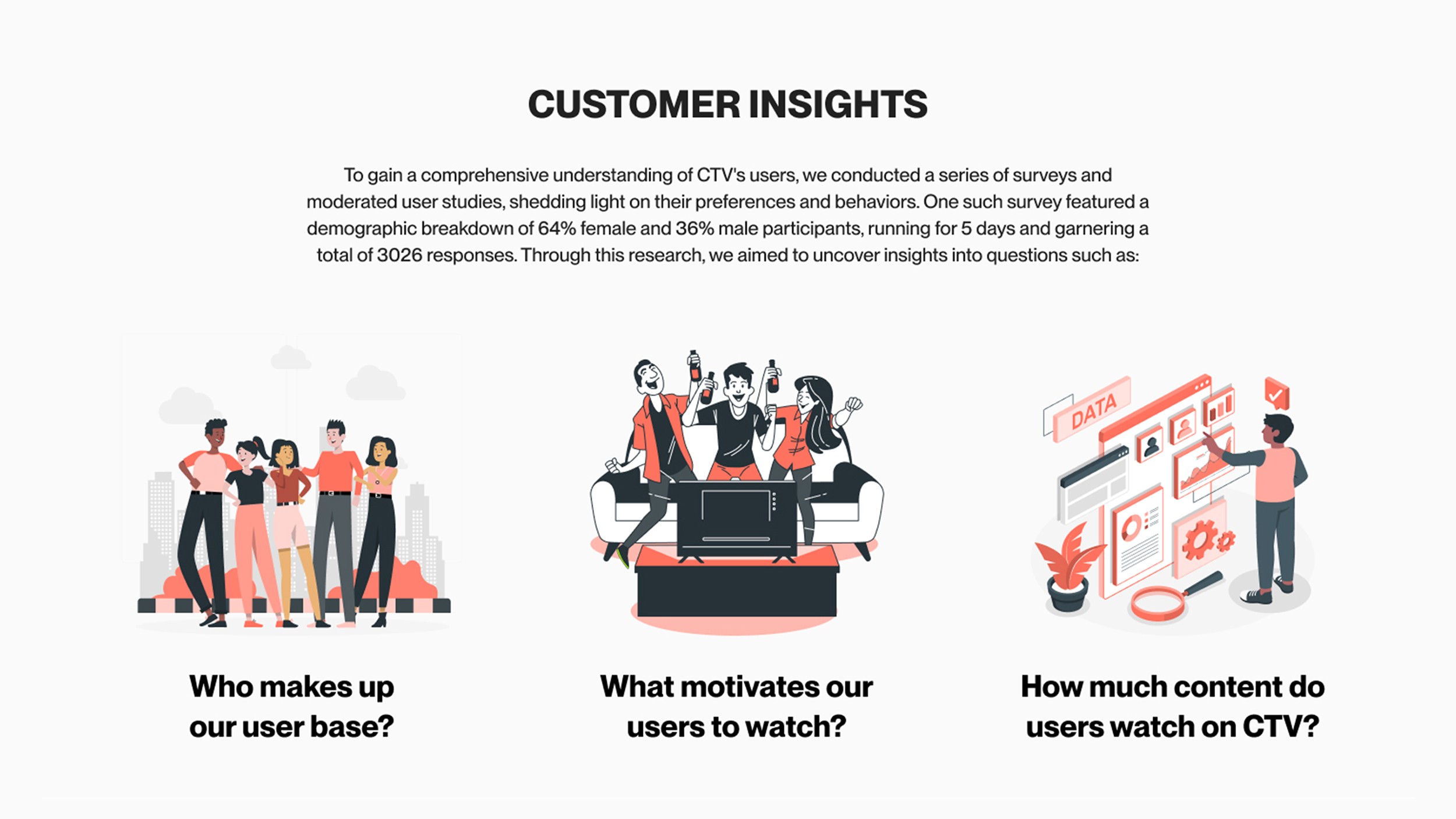 CUSTOMER INSIGHTS

To gain a comprehensive understanding of CTV's users, we conducted a series of surveys and moderated user studies, shedding light on their preferences and behaviors. One such survey featured a demographic breakdown of 64% female and 36% male participants, running for 5 days and garnering a total of 3026 responses. Through this research, we aimed to uncover insights into questions such as:

DATA

Who makes up our user base?

What motivates our users to watch?

How much content do users watch on CTV?